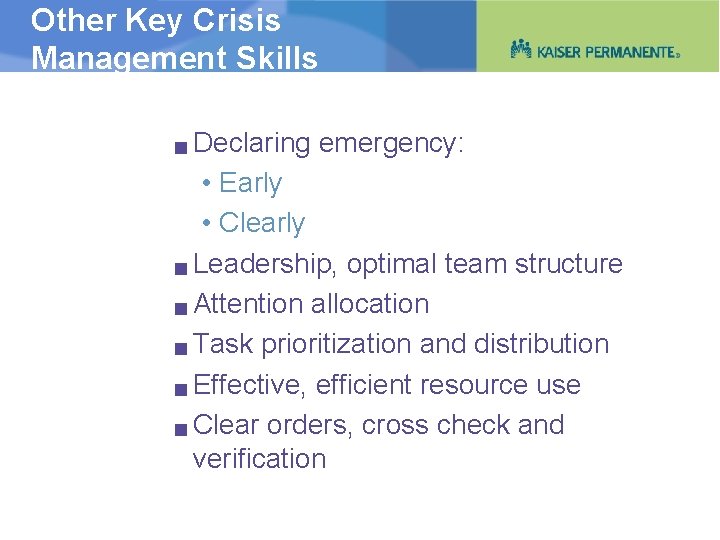 Other Key Crisis Management Skills

KAISER PERMANENTE®

■ Declaring emergency:
• Early
• Clearly
■ Leadership, optimal team structure
■ Attention allocation
■ Task prioritization and distribution
■ Effective, efficient resource use
■ Clear orders, cross check and verification